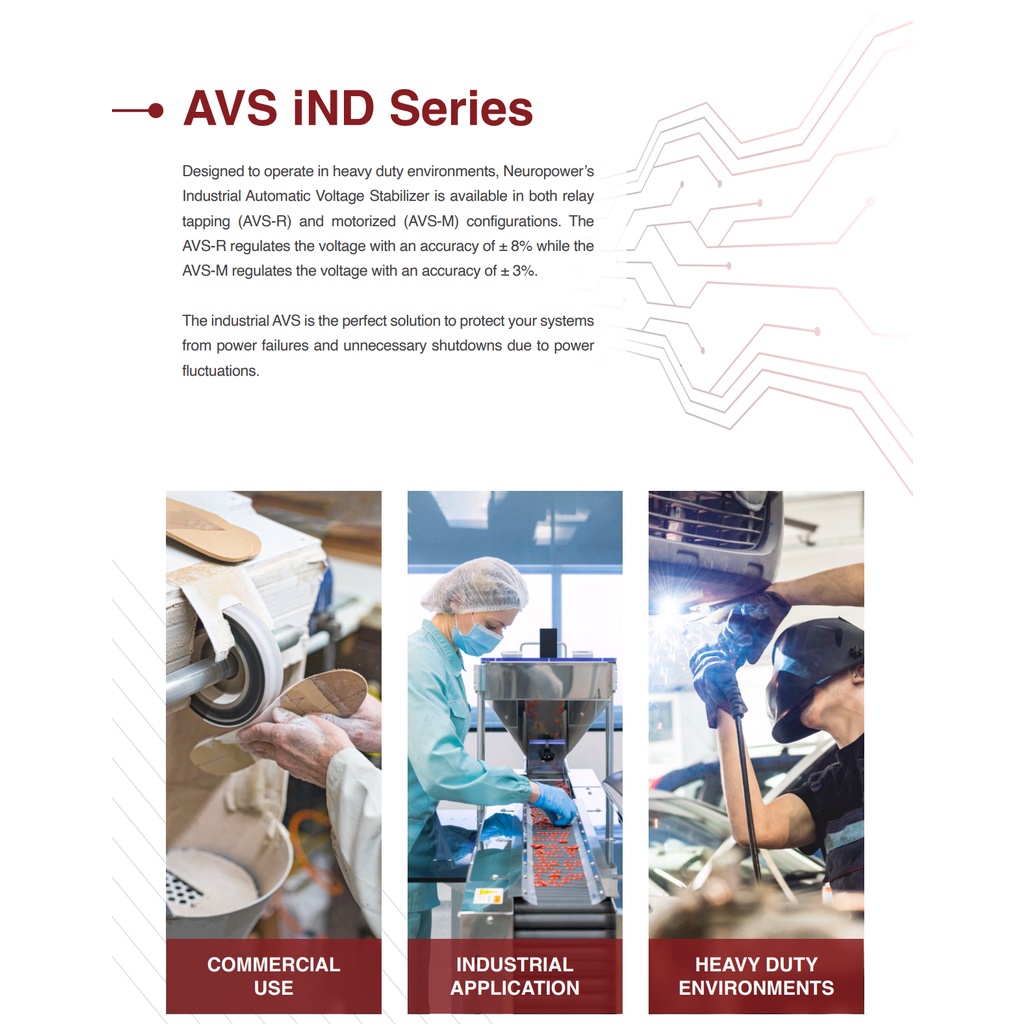 AVS iND Series

Designed to operate in heavy duty environments, Neuropower's Industrial Automatic Voltage Stabilizer is available in both relay tapping (AVS-R) and motorized (AVS-M) configurations. The AVS-R regulates the voltage with an accuracy of ± 8% while the AVS-M regulates the voltage with an accuracy of ± 3%.

The industrial AVS is the perfect solution to protect your systems from power failures and unnecessary shutdowns due to power fluctuations.

COMMERCIAL USE

INDUSTRIAL APPLICATION

HEAVY DUTY ENVIRONMENTS